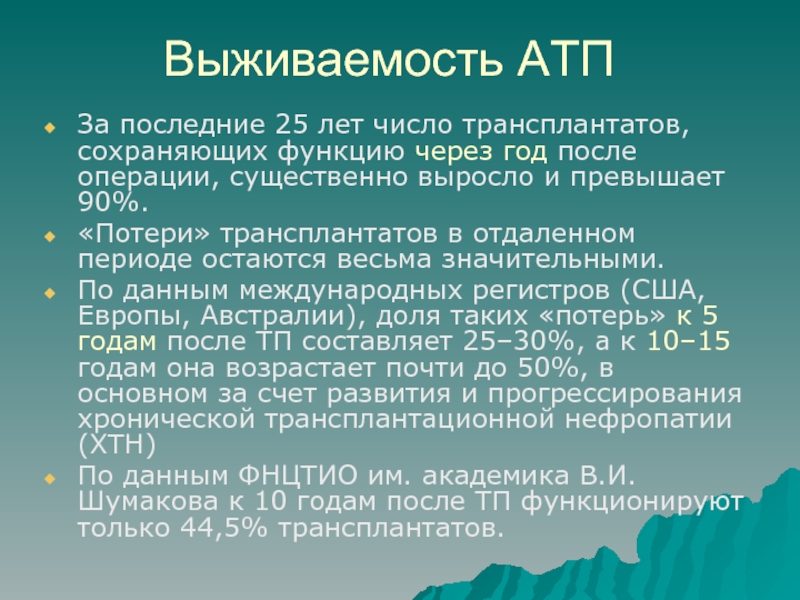 Выживаемость АТП

За последние 25 лет число трансплантатов, сохраняющих функцию через год после операции, существенно выросло и превышает 90%.

«Потери» трансплантатов в отдаленном периоде остаются весьма значительными.

По данным международных регистров (США, Европы, Австралии), доля таких «потерь» к 5 годам после ТП составляет 25–30%, а к 10–15 годам она возрастает почти до 50%, в основном за счет развития и прогрессирования хронической трансплантационной нефропатии (ХТН)

По данным ФНЦТИО им. академика В.И. Шумакова к 10 годам после ТП функционируют только 44,5% трансплантатов.